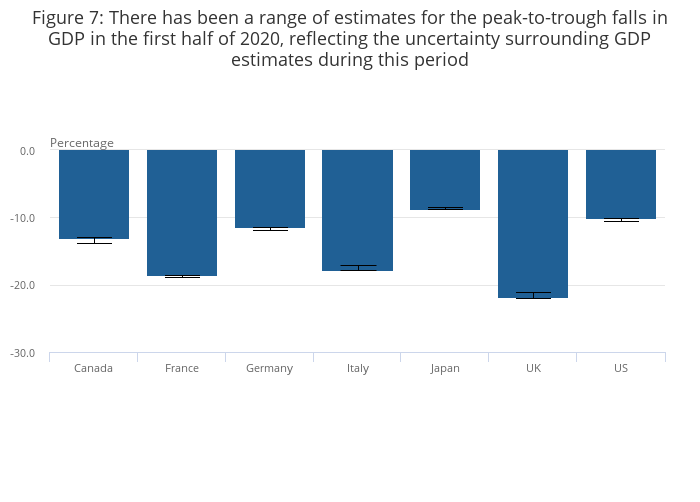 Figure 7: There has been a range of estimates for the peak-to-trough falls in GDP in the first half of 2020, reflecting the uncertainty surrounding GDP estimates during this period

Percentage

0.0
-10.0
-20.0
-30.0

Canada
France
Germany
Italy
Japan
UK
US